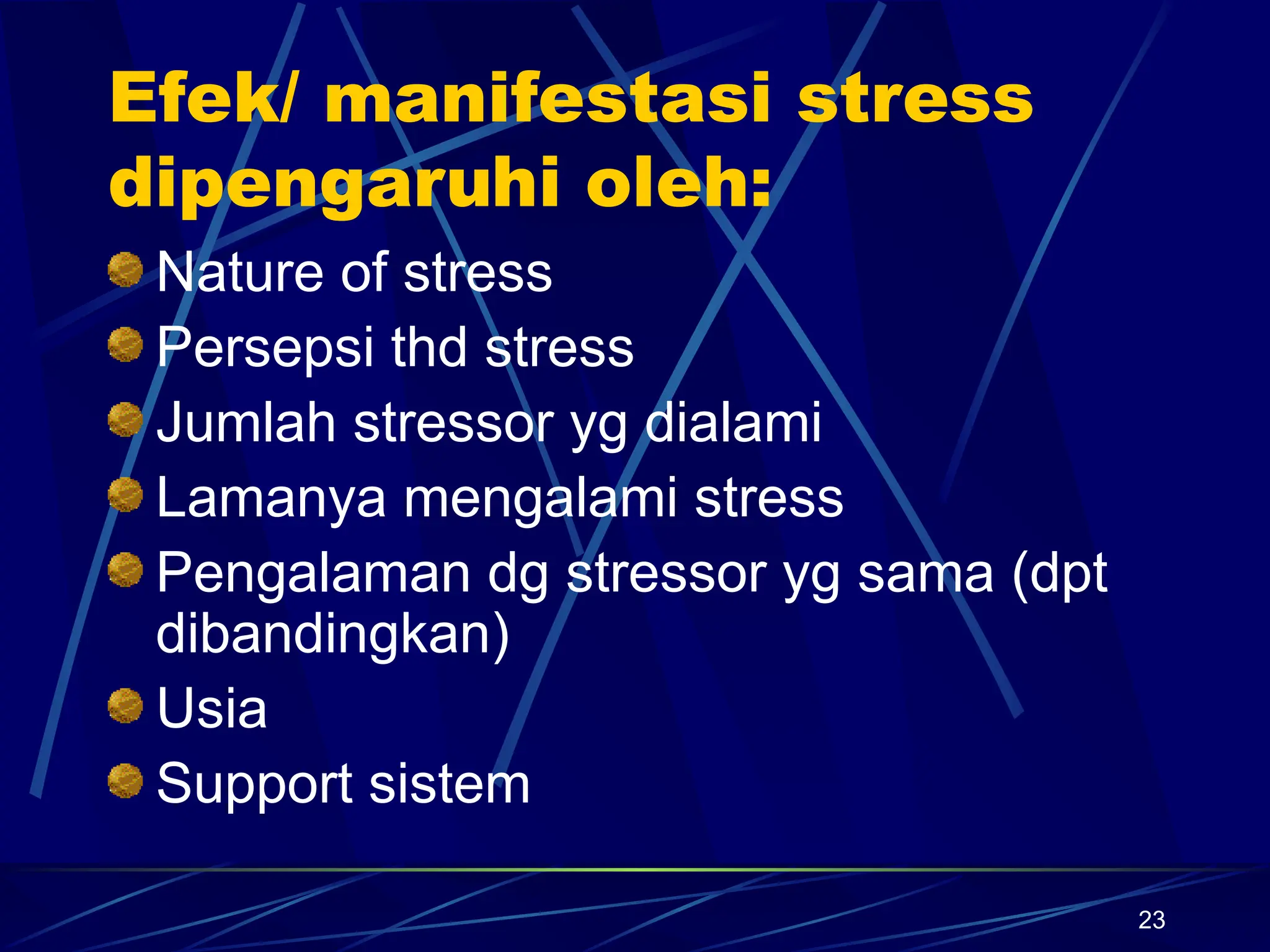 Efek/ manifestasi stress dipengaruhi oleh:

Nature of stress

Persepsi thd stress

Jumlah stressor yg dialami

Lamanya mengalami stress

Pengalaman dg stressor yg sama (dpt dibandingkan)

Usia

Support sistem

23